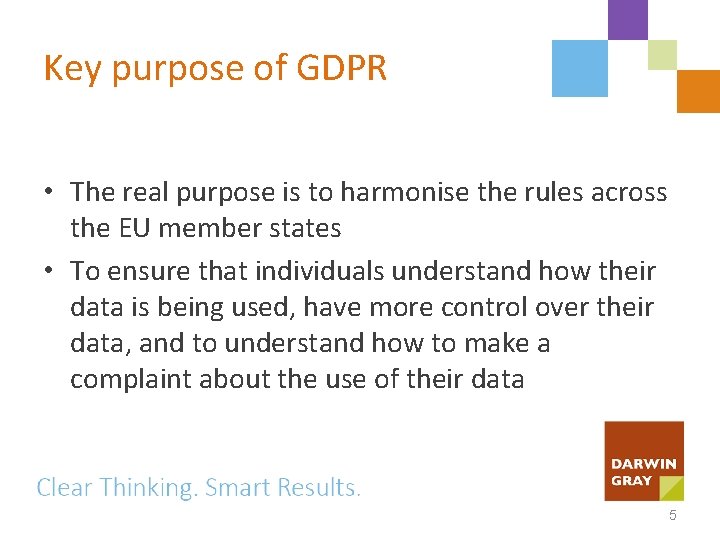 Key purpose of GDPR

• The real purpose is to harmonise the rules across the EU member states

• To ensure that individuals understand how their data is being used, have more control over their data, and to understand how to make a complaint about the use of their data

Clear Thinking. Smart Results.

DARWIN GRAY

5